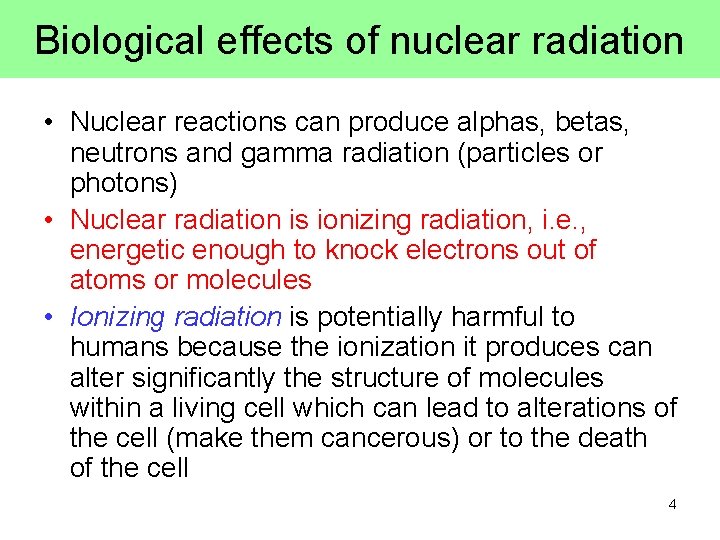 Biological effects of nuclear radiation

• Nuclear reactions can produce alphas, betas, neutrons and gamma radiation (particles or photons)

• Nuclear radiation is ionizing radiation, i.e., energetic enough to knock electrons out of atoms or molecules

• Ionizing radiation is potentially harmful to humans because the ionization it produces can alter significantly the structure of molecules within a living cell which can lead to alterations of the cell (make them cancerous) or to the death of the cell

4